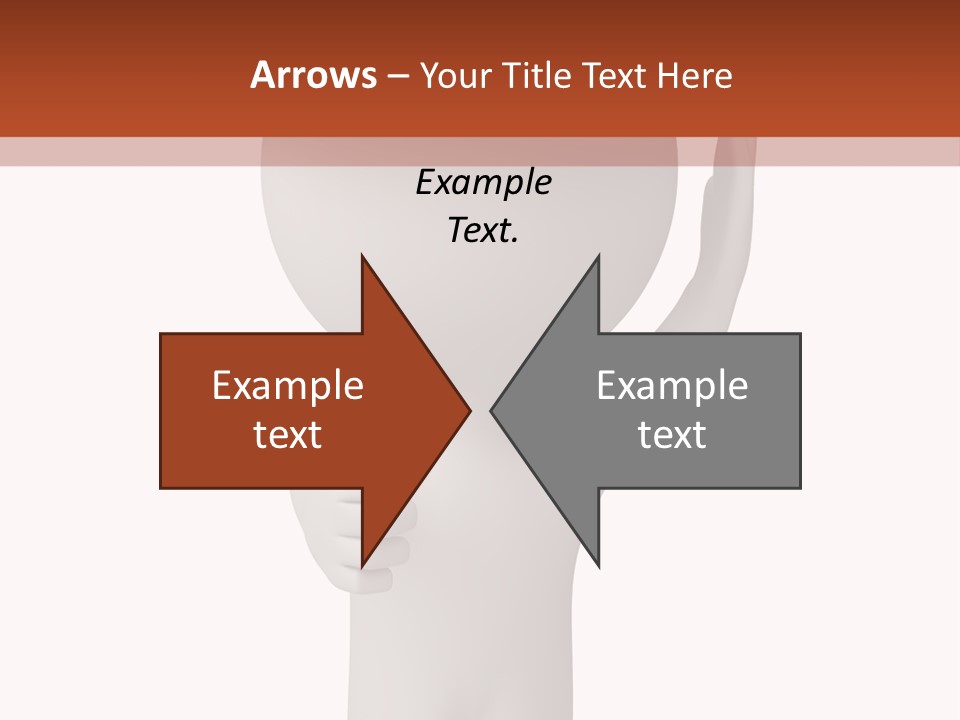 Arrows – Your Title Text Here

Example Text.

Example text

Example text